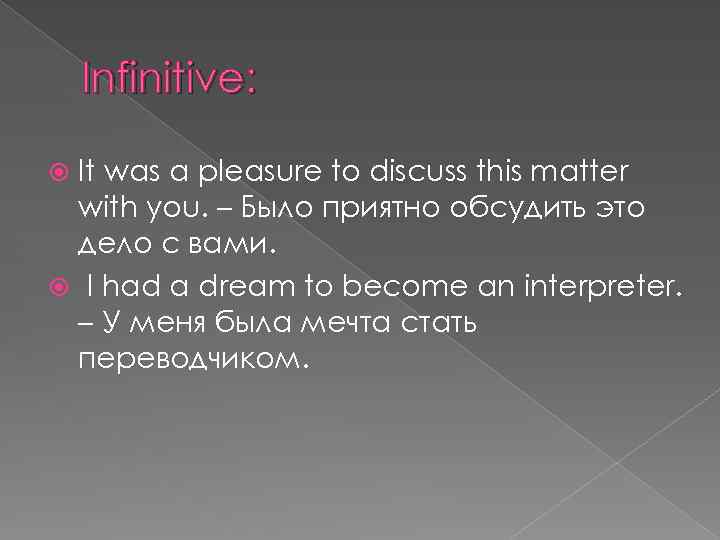 Infinitive:

It was a pleasure to discuss this matter with you. – Было приятно обсудить это дело с вами.

I had a dream to become an interpreter. – У меня была мечта стать переводчиком.